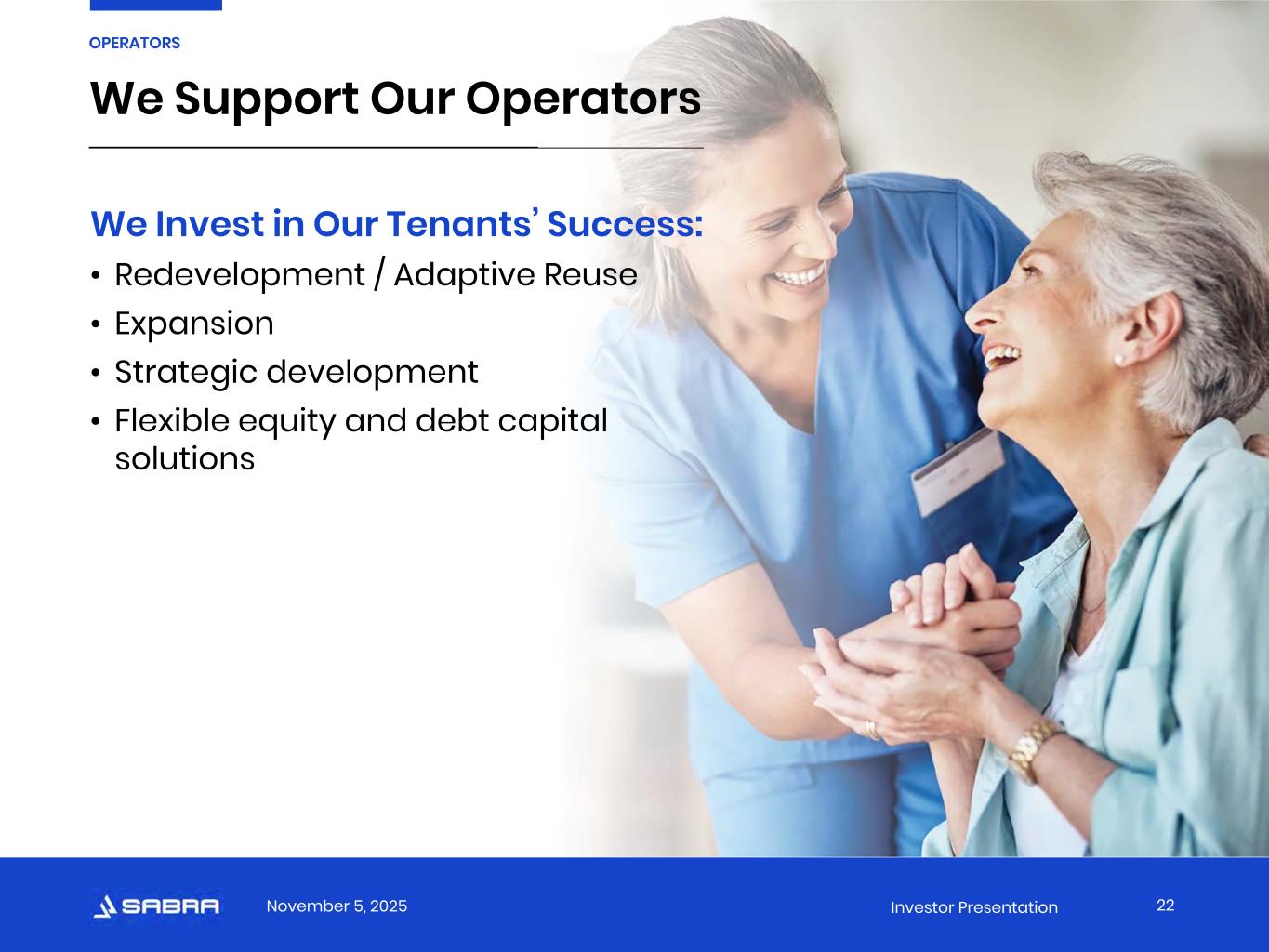 OPERATORS

We Support Our Operators

We Invest in Our Tenants' Success:

• Redevelopment / Adaptive Reuse
• Expansion
• Strategic development
• Flexible equity and debt capital solutions

SABRA November 5, 2025 Investor Presentation 22